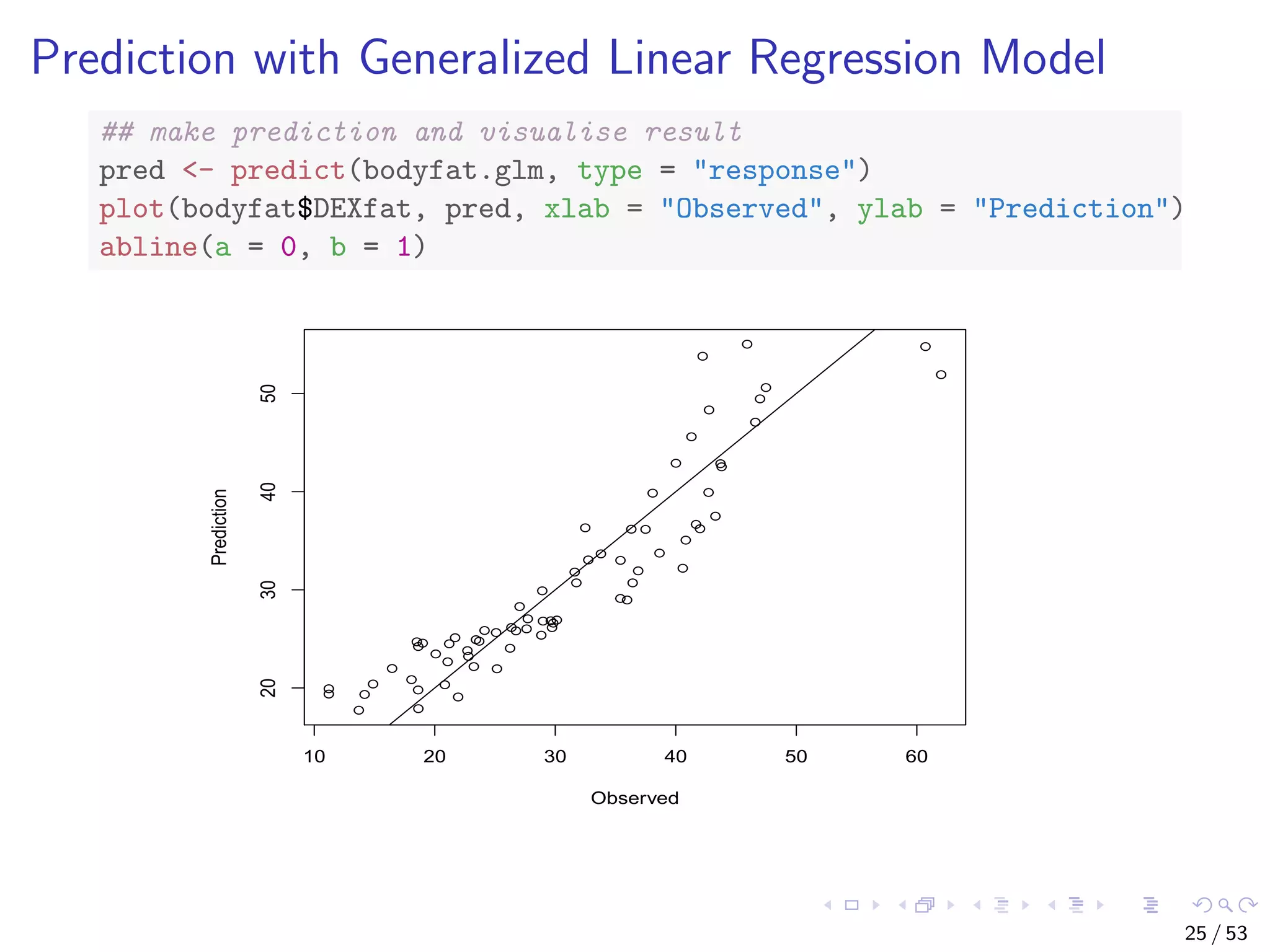 Prediction with Generalized Linear Regression Model

## make prediction and visualise result
pred <- predict(bodyfat.glm, type = "response")
plot(bodyfat$DEXfat, pred, xlab = "Observed", ylab = "Prediction")
abline(a = 0, b = 1)

Prediction

20
30
40
50

10
20
30
40
50
60

Observed

25 / 53